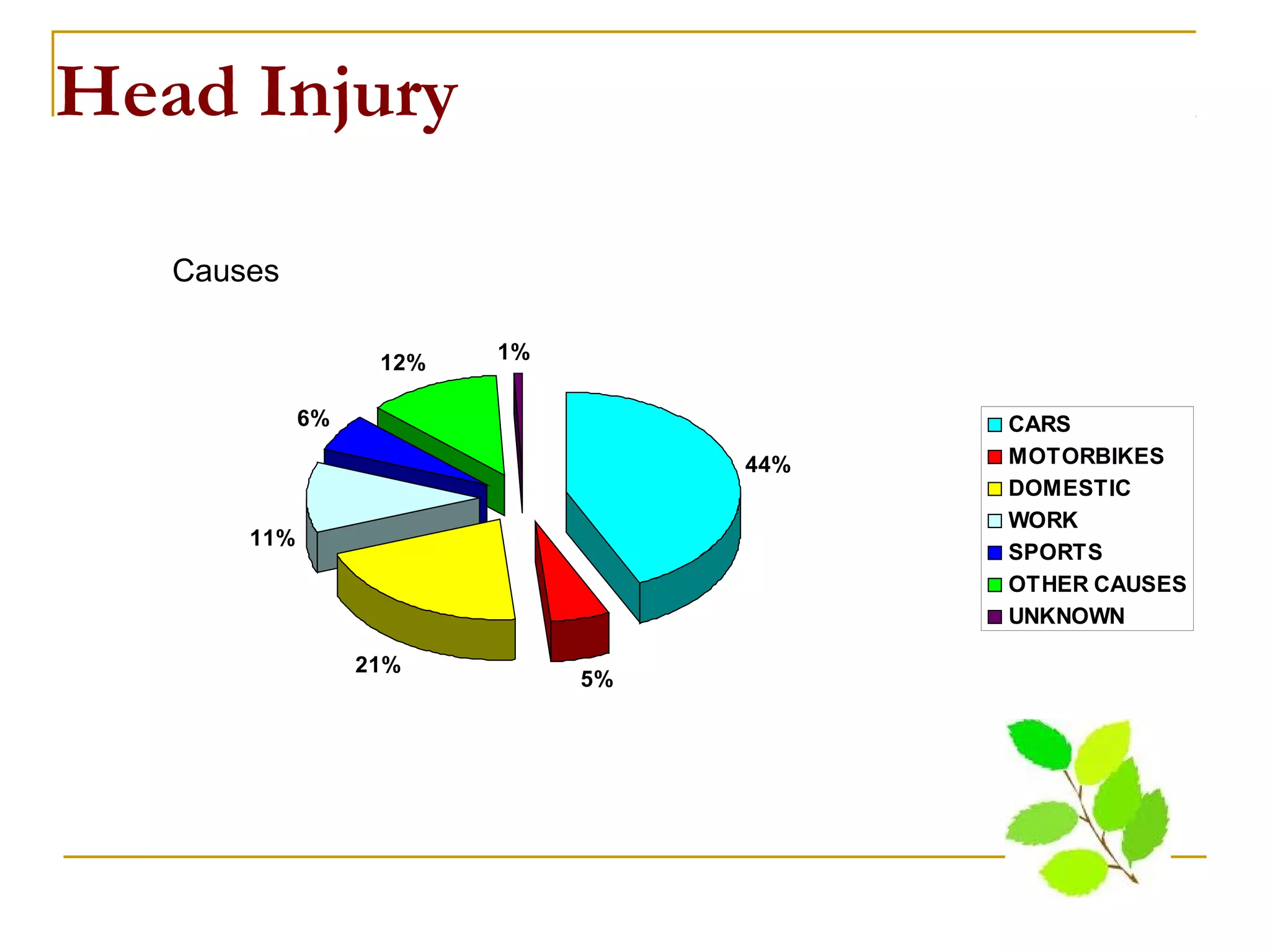 Head Injury

Causes

12%

1%

6%

44%

11%

21%

5%

CARS
MOTORBIKES
DOMESTIC
WORK
SPORTS
OTHER CAUSES
UNKNOWN